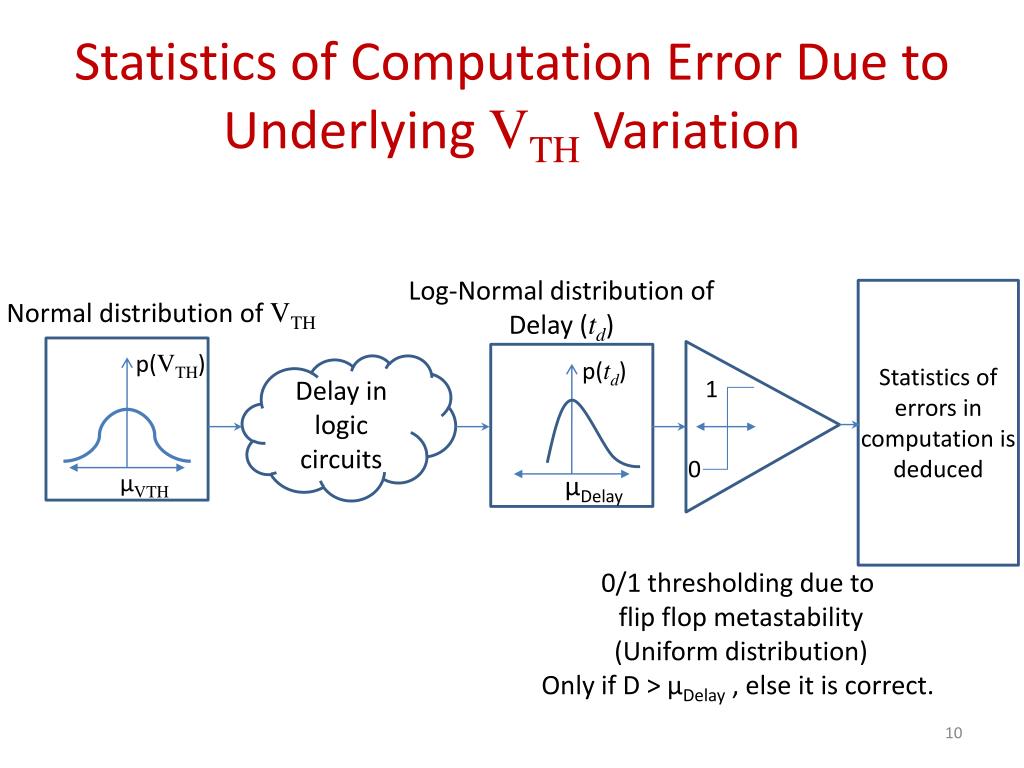 Statistics of Computation Error Due to Underlying $V_{TH}$ Variation

Normal distribution of $V_{TH}$

p($V_{TH}$)

$\mu_{VTH}$

Delay in logic circuits

Log-Normal distribution of Delay ($t_d$)

p($t_d$)

$\mu_{Delay}$

1

0

Statistics of errors in computation is deduced

0/1 thresholding due to flip flop metastability (Uniform distribution) Only if D > $\mu_{Delay}$ , else it is correct.

10